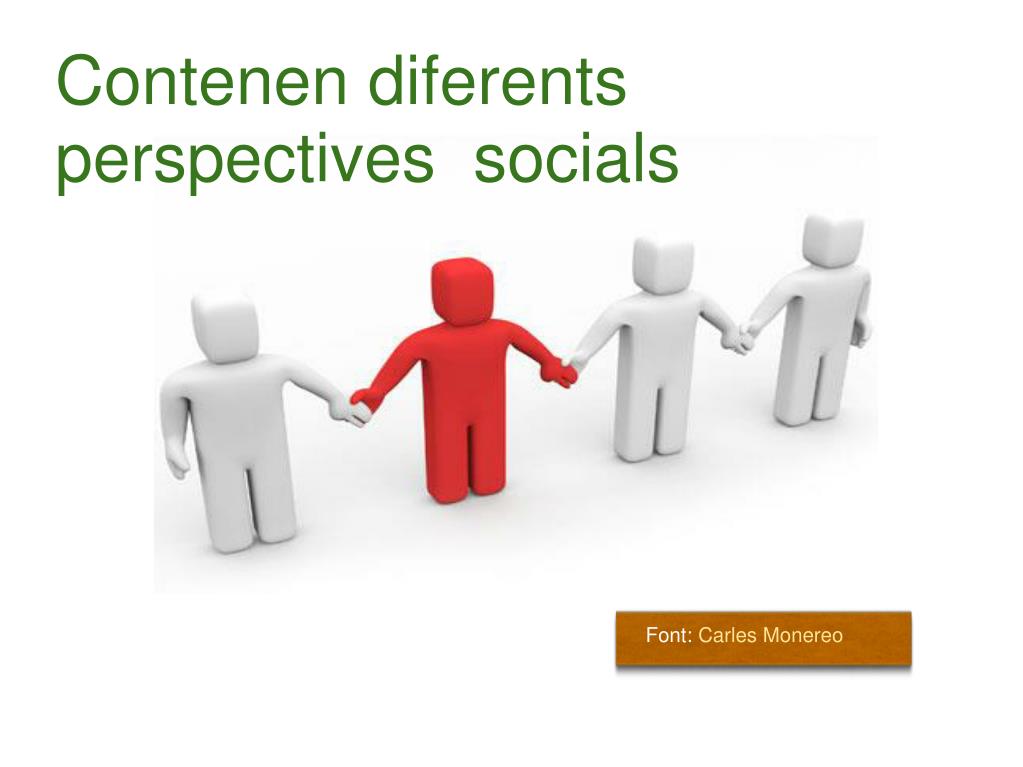 Contenen diferents perspectives  socials

Font: Carles Monereo